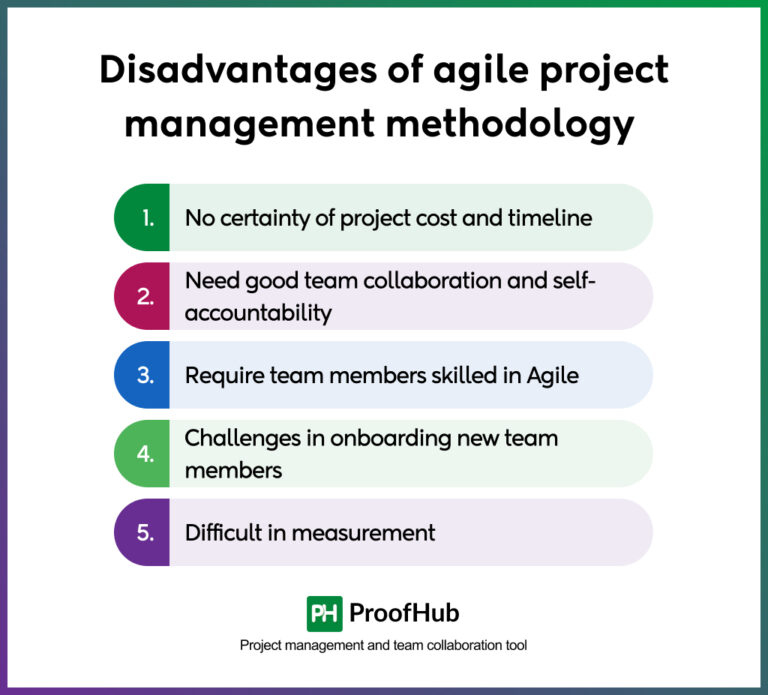 Disadvantages of agile project management methodology

1. No certainty of project cost and timeline

2. Need good team collaboration and self-accountability

3. Require team members skilled in Agile

4. Challenges in onboarding new team members

5. Difficult in measurement

PH ProofHub

Project management and team collaboration tool